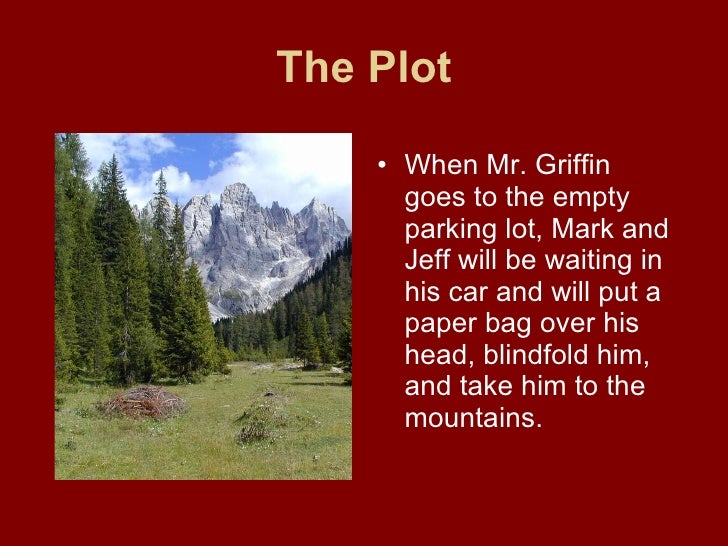 The Plot

• When Mr. Griffin goes to the empty parking lot, Mark and Jeff will be waiting in his car and will put a paper bag over his head, blindfold him, and take him to the mountains.